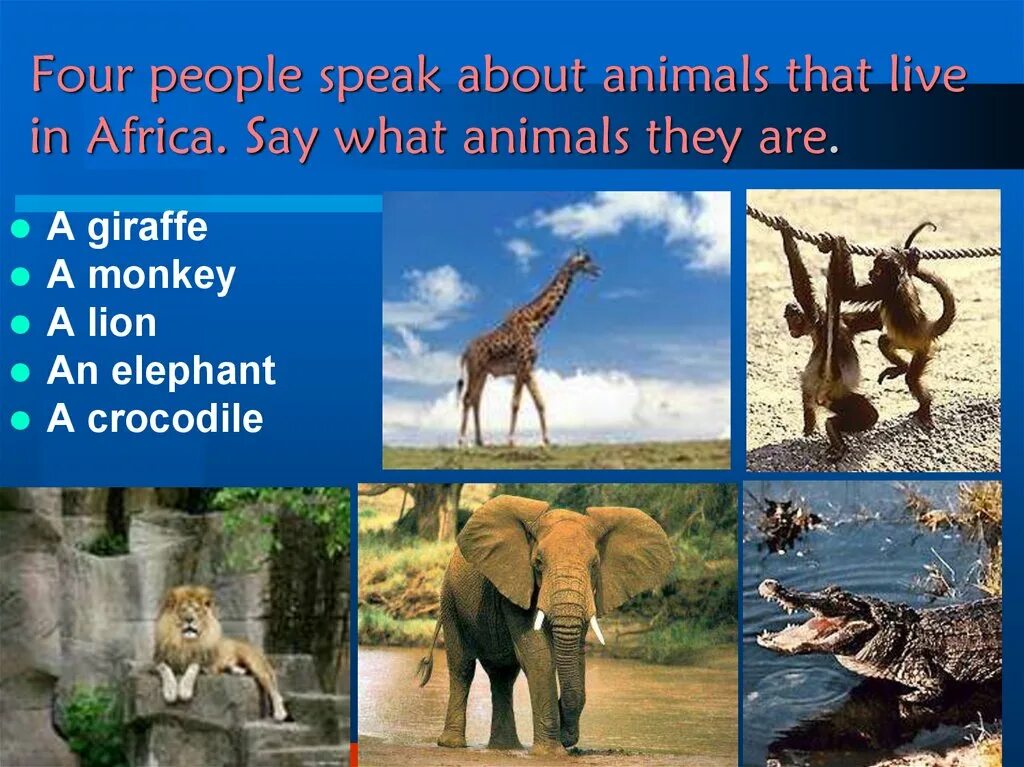 Four people speak about animals that live in Africa. Say what animals they are.

- A giraffe
- A monkey
- A lion
- An elephant
- A crocodile